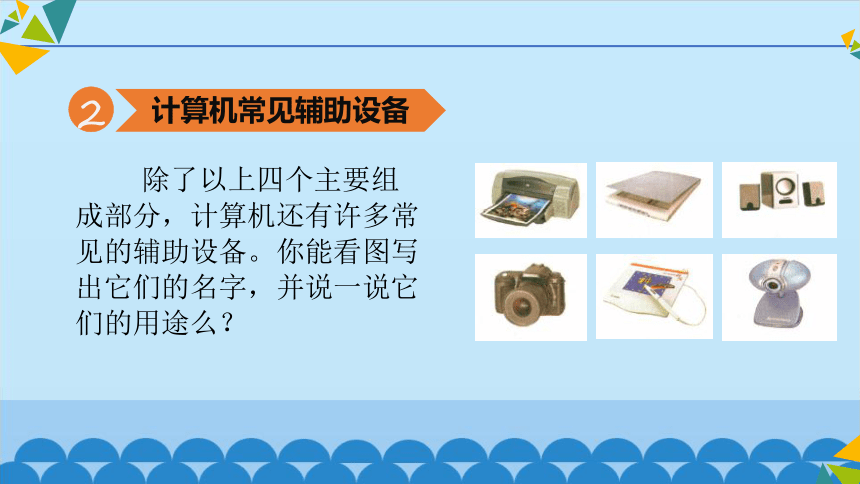 2 计算机常见辅助设备

除了以上四个主要组成部分，计算机还有许多常见的辅助设备。你能看图写出它们的名字，并说一说它们的用途么？